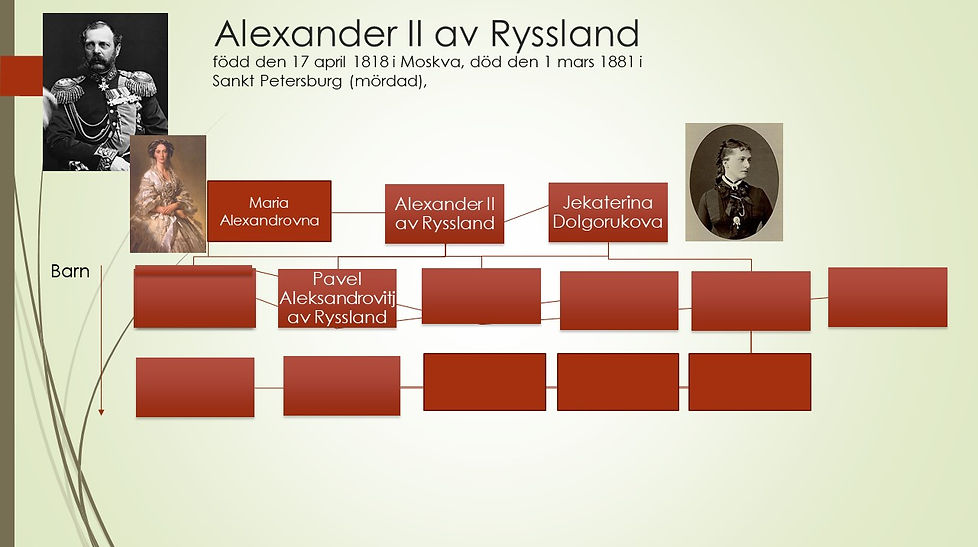 Alexander II av Ryssland
född den 17 april 1818 i Moskva, död den 1 mars 1881 i Sankt Petersburg (mördad),

Maria Alexandrovna

Alexander II av Ryssland

Jekaterina Dolgorukova

Barn

Pavel Aleksandrovitj av Ryssland